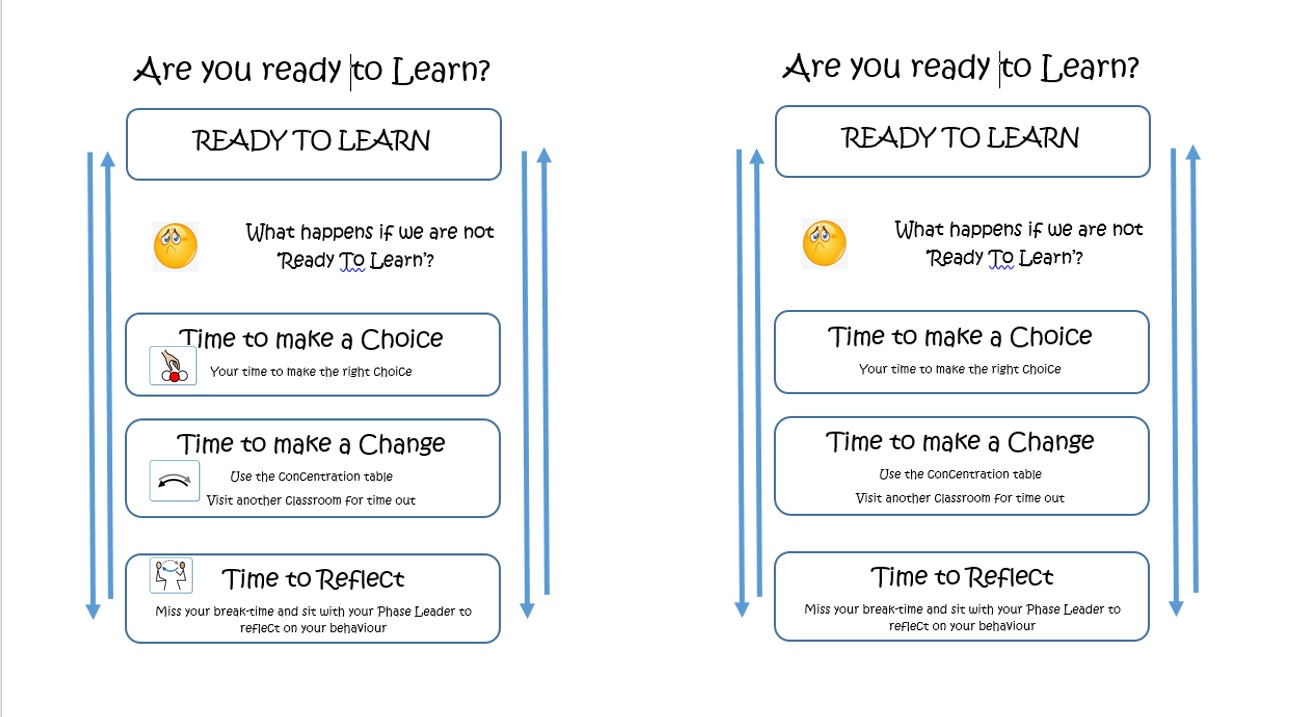 Are you ready to Learn?

READY TO LEARN

What happens if we are not 'Ready To Learn'?

Time to make a Choice
Your time to make the right choice

Time to make a Change
Use the concentration table
Visit another classroom for time out

Time to Reflect
Miss your break-time and sit with your Phase Leader to reflect on your behaviour

Are you ready to Learn?

READY TO LEARN

What happens if we are not 'Ready To Learn'?

Time to make a Choice
Your time to make the right choice

Time to make a Change
Use the concentration table
Visit another classroom for time out

Time to Reflect
Miss your break-time and sit with your Phase Leader to reflect on your behaviour